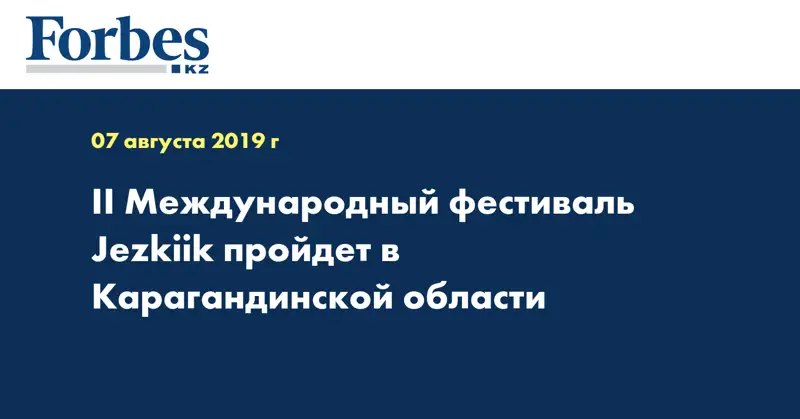 Forbes
KZ

07 августа 2019 г

II Международный фестиваль Jezkiik пройдет в Карагандинской области